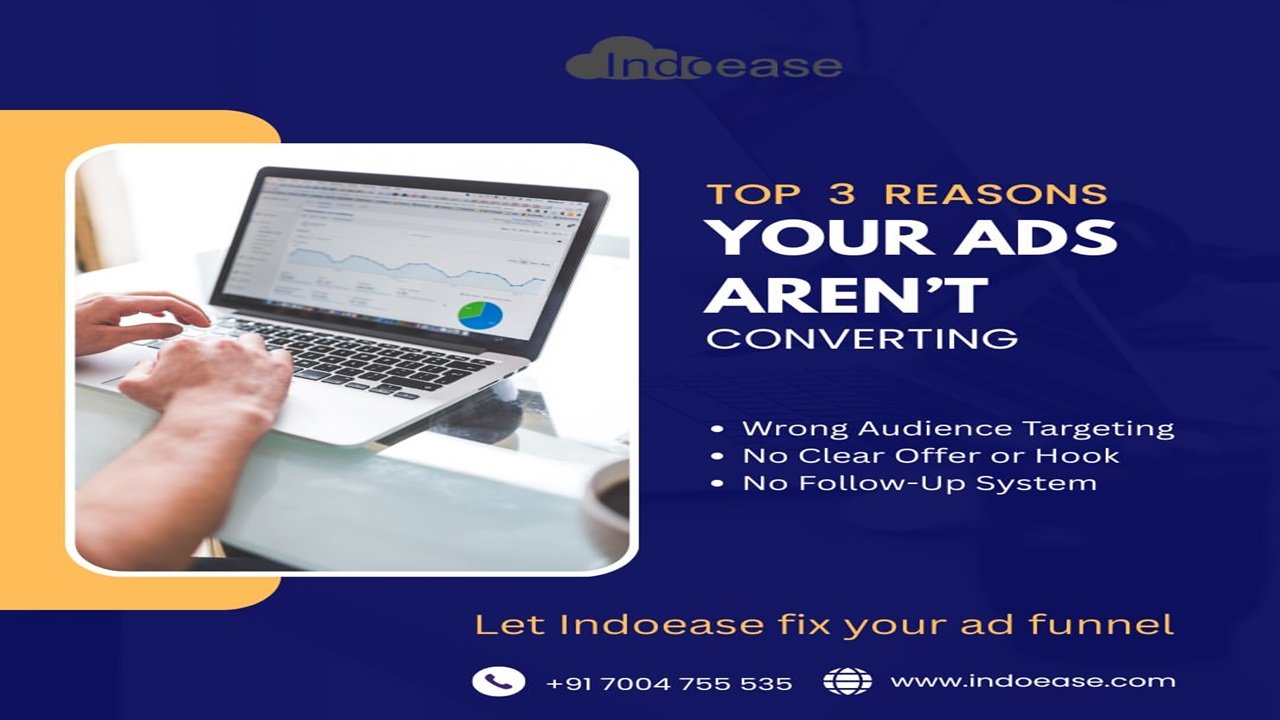 Indoease

TOP 3 REASONS
YOUR ADS AREN'T
CONVERTING

• Wrong Audience Targeting
• No Clear Offer or Hook
• No Follow-Up System

Let Indoease fix your ad funnel

+91 7004 755 535 www.indoease.com